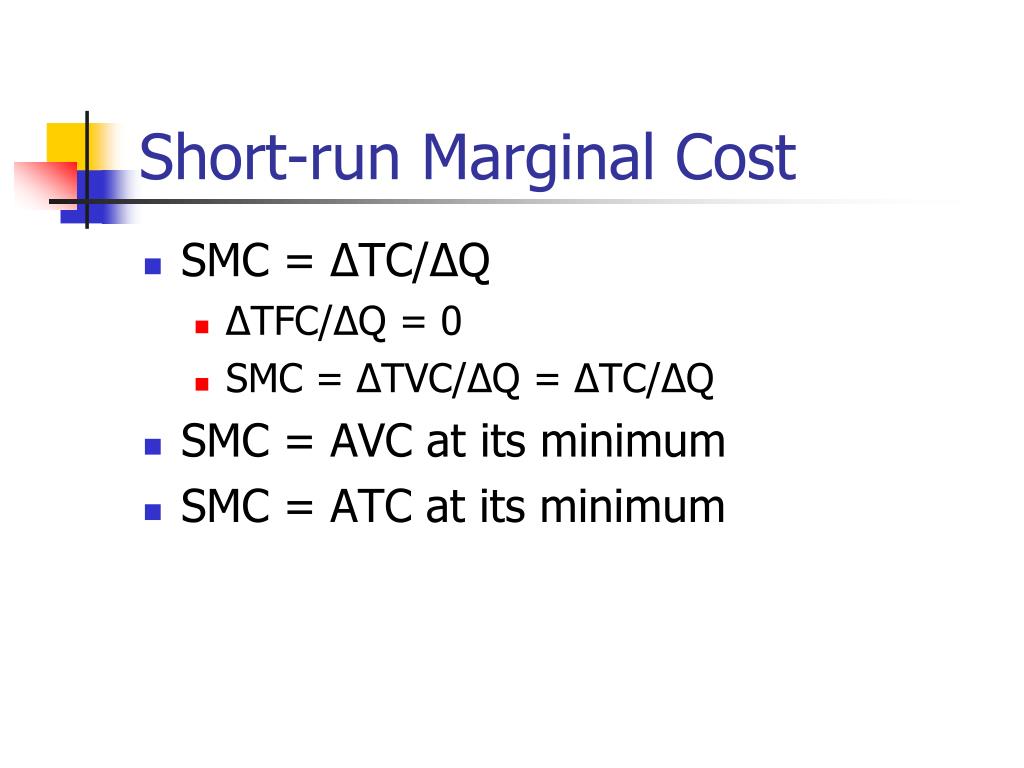 Short-run Marginal Cost

- SMC = $\Delta TC/\Delta Q$
  - $\Delta TFC/\Delta Q = 0$
  - SMC = $\Delta TVC/\Delta Q = \Delta TC/\Delta Q$
- SMC = AVC at its minimum
- SMC = ATC at its minimum